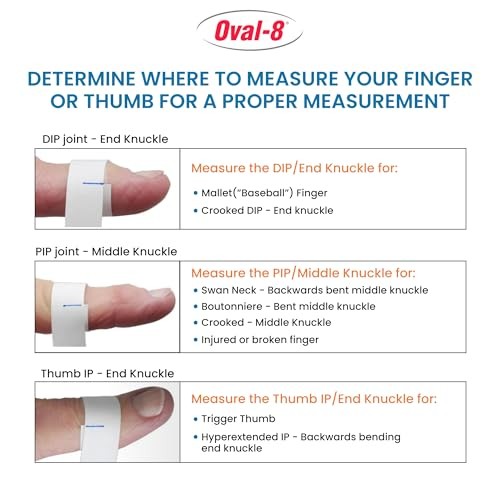 Oval-8®

DETERMINE WHERE TO MEASURE YOUR FINGER OR THUMB FOR A PROPER MEASUREMENT

DIP joint - End Knuckle

Measure the DIP/End Knuckle for:

• Mallet("Baseball") Finger
• Crooked DIP - End knuckle

PIP joint - Middle Knuckle

Measure the PIP/Middle Knuckle for:

• Swan Neck - Backwards bent middle knuckle
• Boutonniere - Bent middle knuckle
• Crooked - Middle Knuckle
• Injured or broken finger

Thumb IP - End Knuckle

Measure the Thumb IP/End Knuckle for:

• Trigger Thumb
• Hyperextended IP - Backwards bending end knuckle